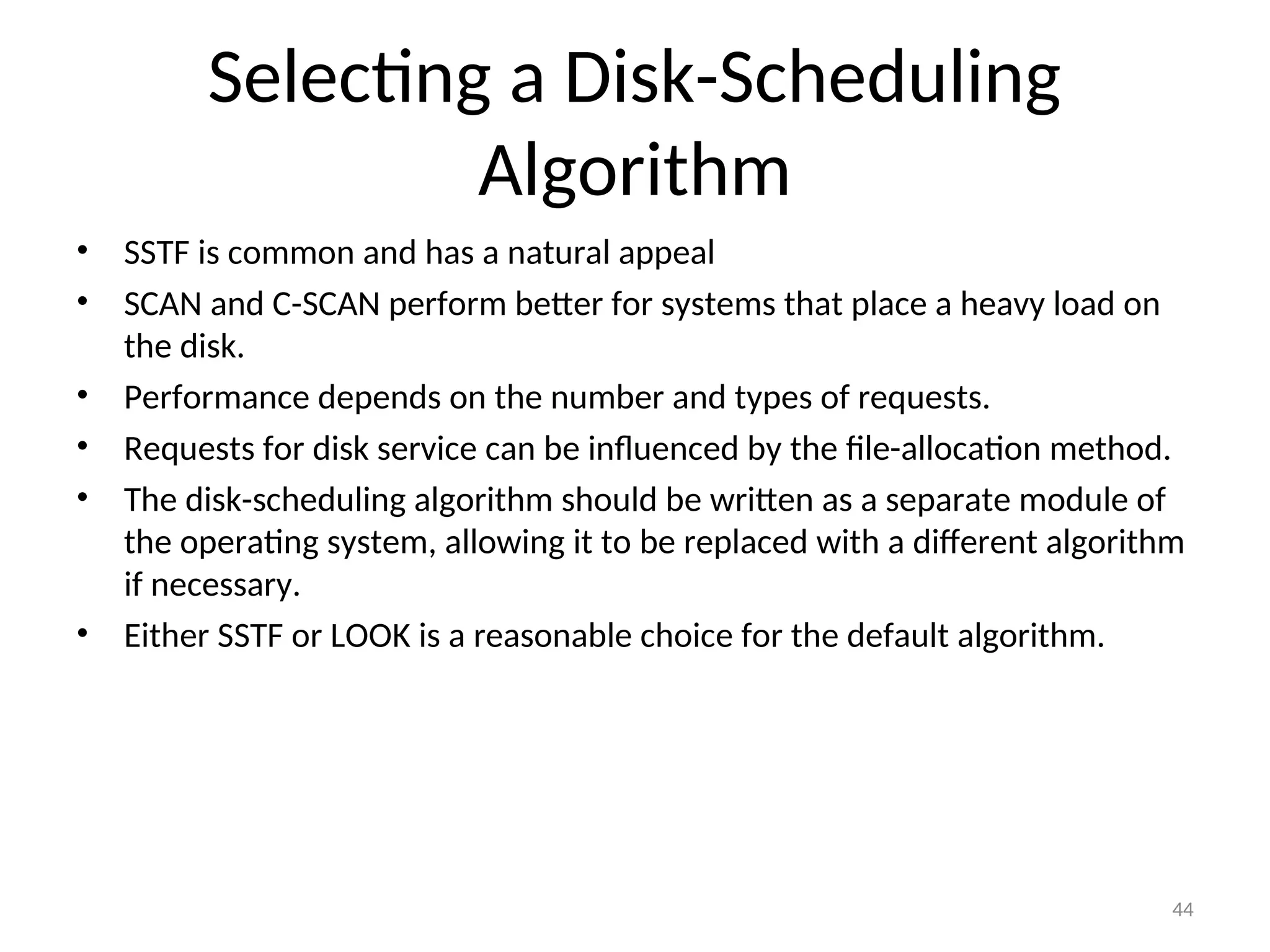 Selecting a Disk-Scheduling Algorithm

• SSTF is common and has a natural appeal
• SCAN and C-SCAN perform better for systems that place a heavy load on the disk.
• Performance depends on the number and types of requests.
• Requests for disk service can be influenced by the file-allocation method.
• The disk-scheduling algorithm should be written as a separate module of the operating system, allowing it to be replaced with a different algorithm if necessary.
• Either SSTF or LOOK is a reasonable choice for the default algorithm.

44